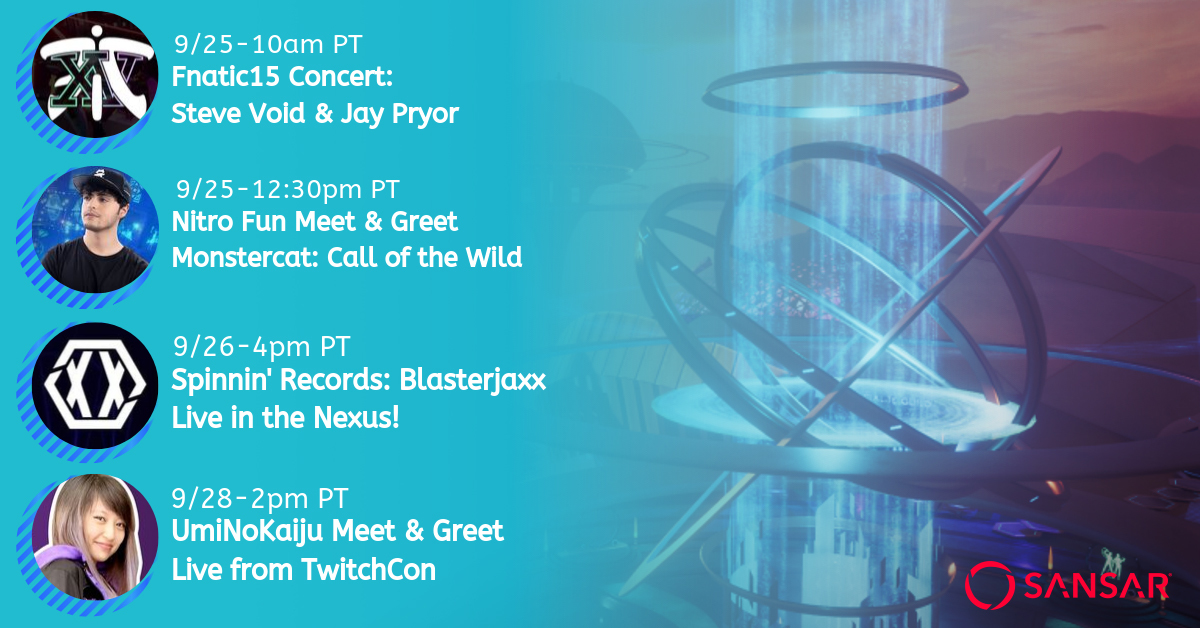 9/25-10am PT
Fnatic15 Concert:
Steve Void & Jay Pryor

9/25-12:30pm PT
Nitro Fun Meet & Greet
Monstercat: Call of the Wild

9/26-4pm PT
Spinnin' Records: Blasterjaxx
Live in the Nexus!

9/28-2pm PT
UmiNoKaiju Meet & Greet
Live from TwitchCon

SANSAR